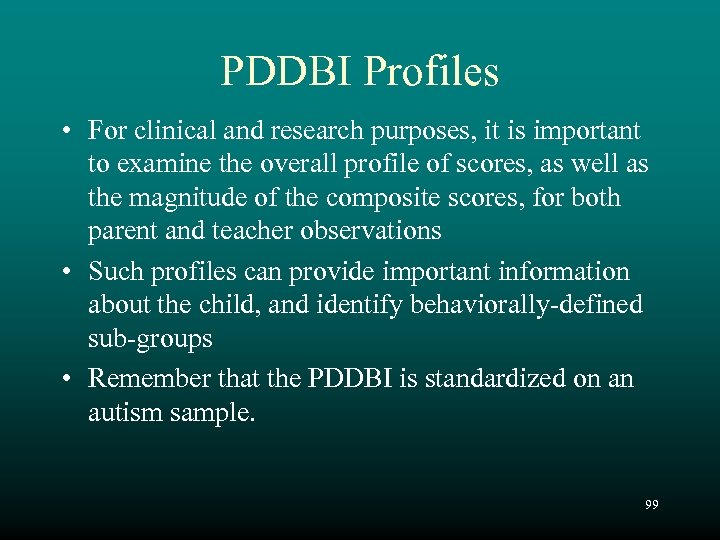 PDDBI Profiles

• For clinical and research purposes, it is important to examine the overall profile of scores, as well as the magnitude of the composite scores, for both parent and teacher observations

• Such profiles can provide important information about the child, and identify behaviorally-defined sub-groups

• Remember that the PDDBI is standardized on an autism sample.

99